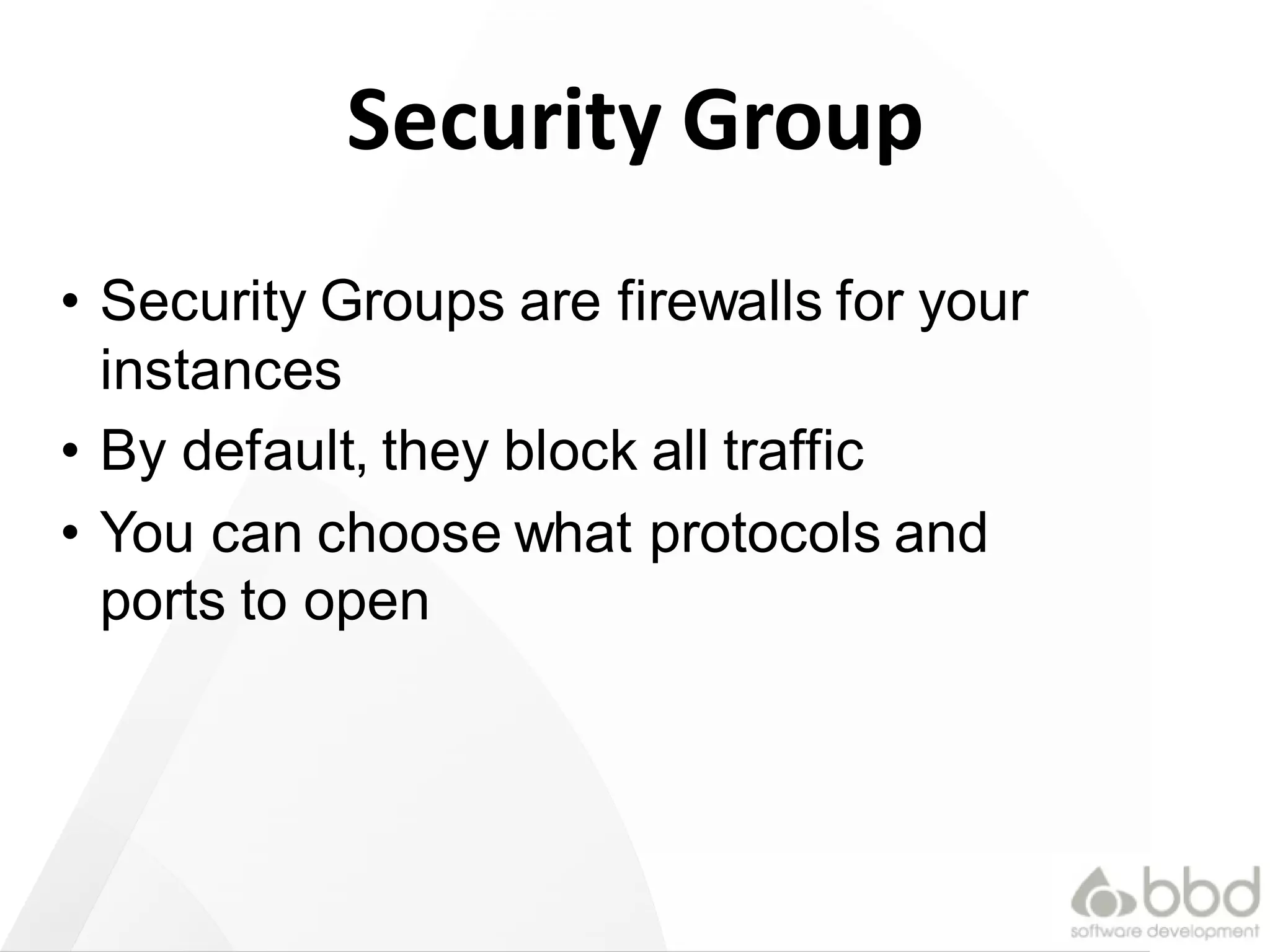 Security Group

• Security Groups are firewalls for your instances
• By default, they block all traffic
• You can choose what protocols and ports to open

bbd
software development